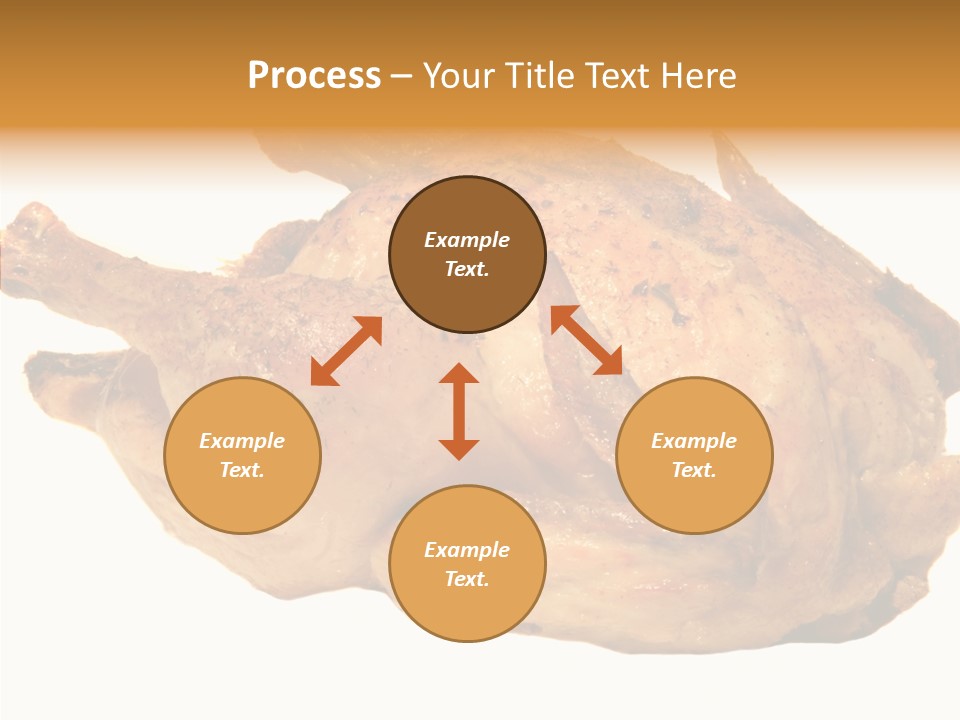 Process – Your Title Text Here

Example Text.

Example Text.

Example Text.

Example Text.